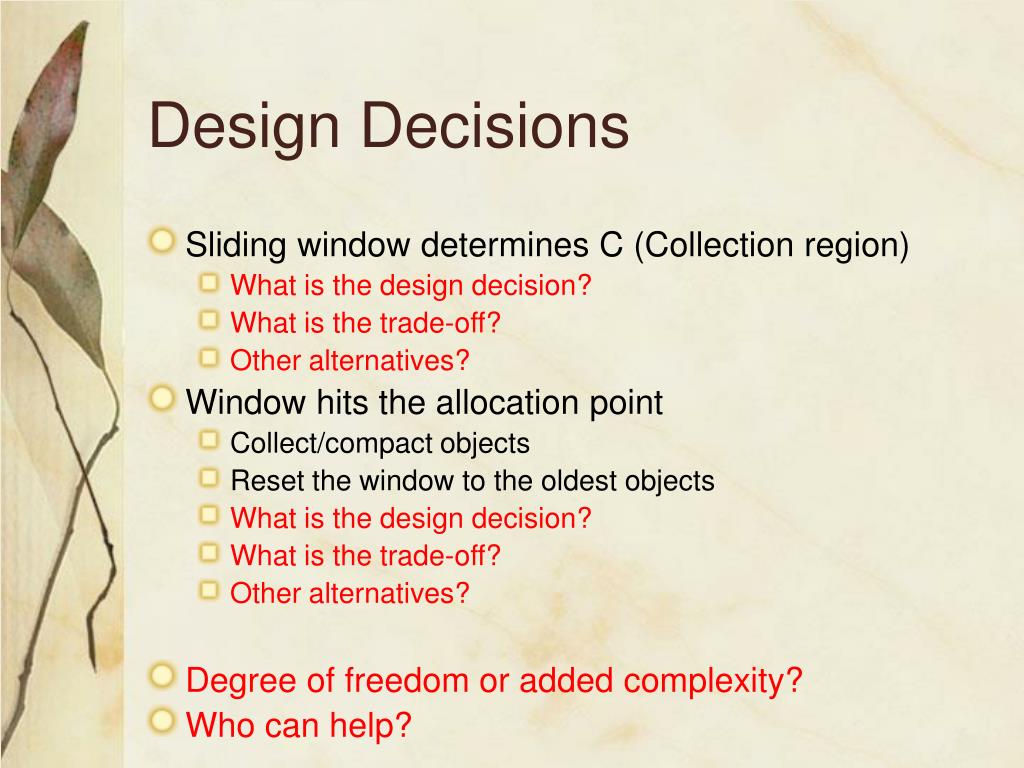 Design Decisions

Sliding window determines C (Collection region)
What is the design decision?
What is the trade-off?
Other alternatives?

Window hits the allocation point
Collect/compact objects
Reset the window to the oldest objects
What is the design decision?
What is the trade-off?
Other alternatives?

Degree of freedom or added complexity?

Who can help?